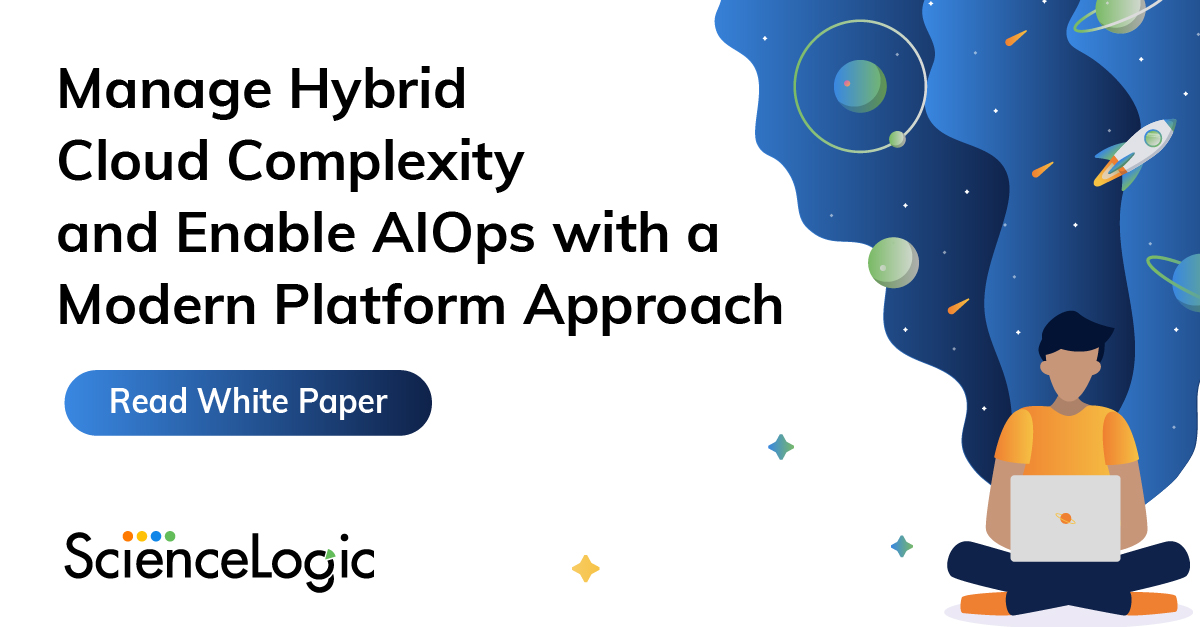 Manage Hybrid Cloud Complexity and Enable AIOps with a Modern Platform Approach

Read White Paper

ScienceLogic